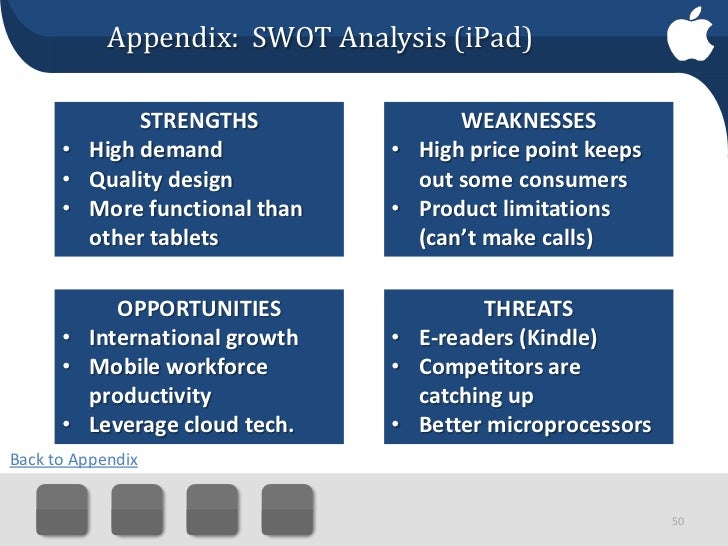 Appendix: SWOT Analysis (iPad)

STRENGTHS
• High demand
• Quality design
• More functional than other tablets

WEAKNESSES
• High price point keeps out some consumers
• Product limitations (can't make calls)

OPPORTUNITIES
• International growth
• Mobile workforce productivity
• Leverage cloud tech.

THREATS
• E-readers (Kindle)
• Competitors are catching up
• Better microprocessors

Back to Appendix

50